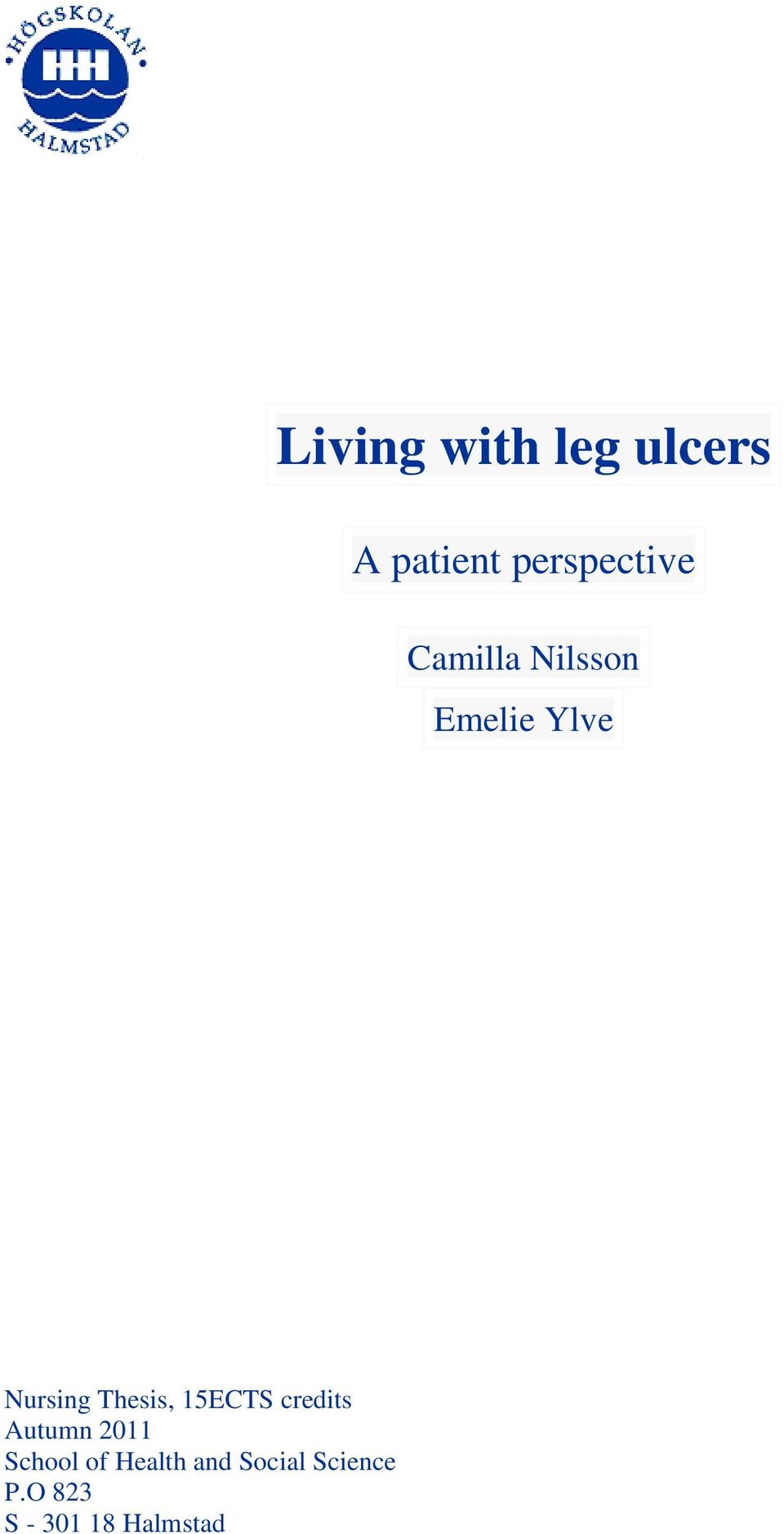 HÖGSKOLAN HALMSTAD

Living with leg ulcers

A patient perspective

Camilla Nilsson

Emelie Ylve

Nursing Thesis, 15ECTS credits
Autumn 2011
School of Health and Social Science
P.O 823
S - 301 18 Halmstad